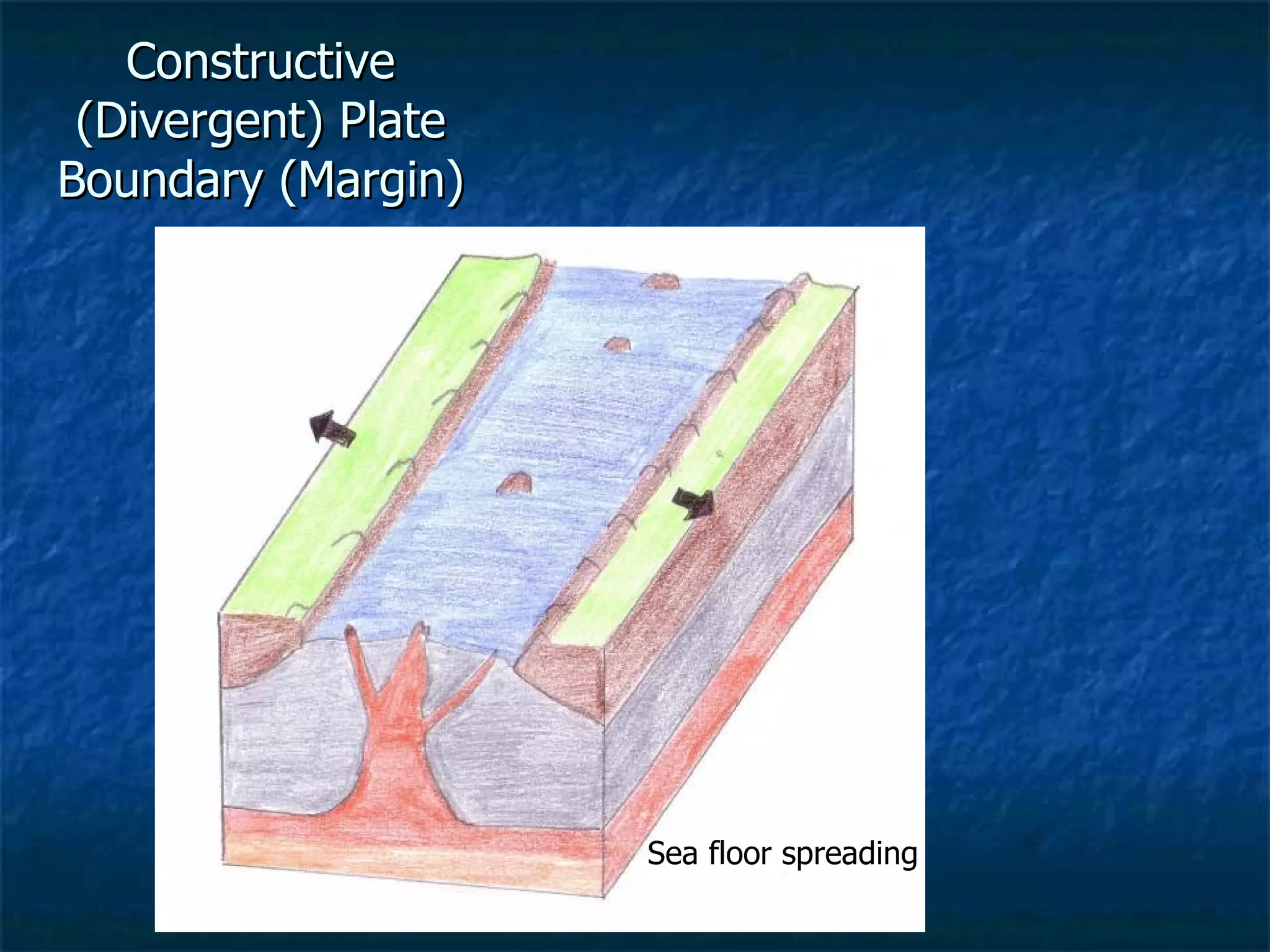 Constructive (Divergent) Plate Boundary (Margin)

Sea floor spreading